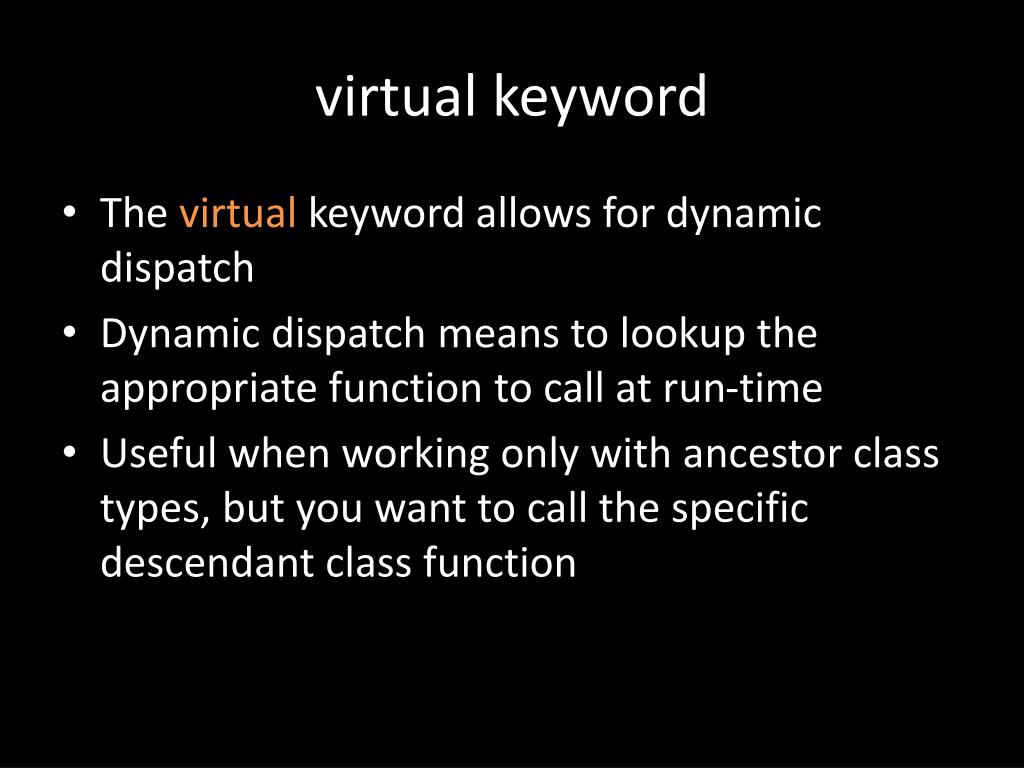 virtual keyword

• The virtual keyword allows for dynamic dispatch
• Dynamic dispatch means to lookup the appropriate function to call at run-time
• Useful when working only with ancestor class types, but you want to call the specific descendant class function